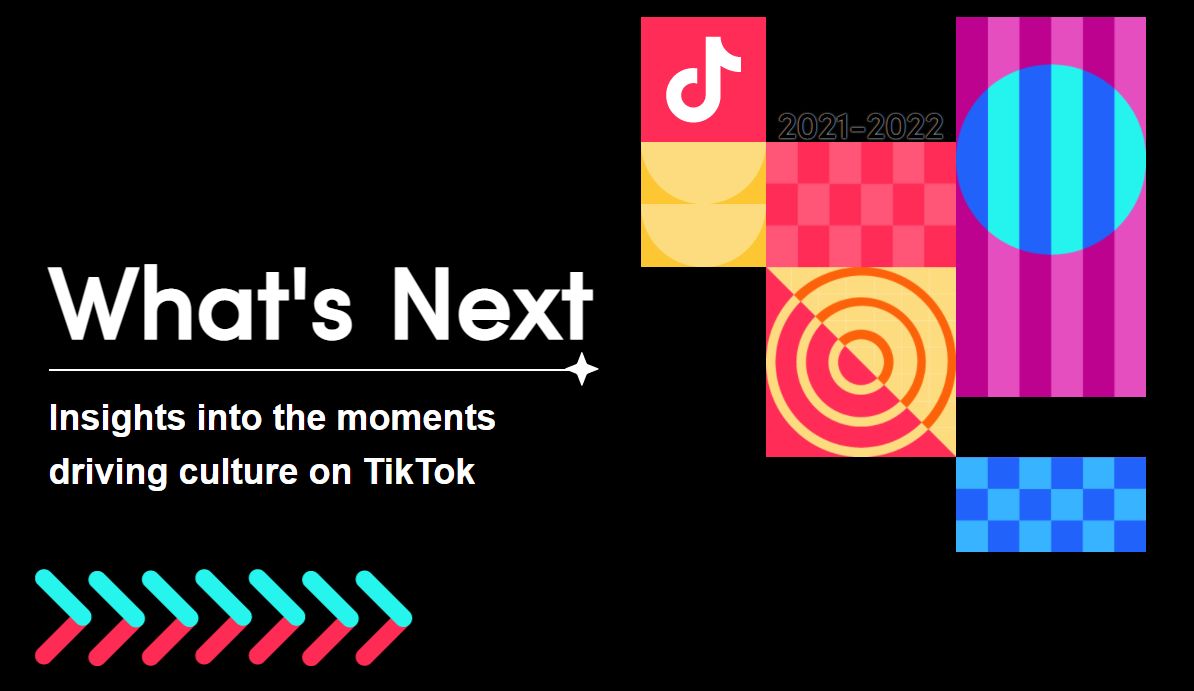 2021-2022

What's Next

Insights into the moments driving culture on TikTok